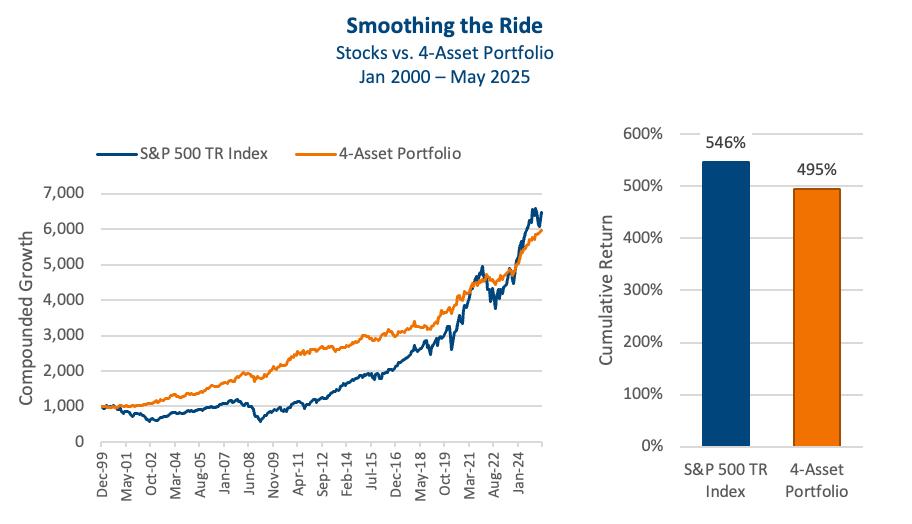 Smoothing the Ride
Stocks vs. 4-Asset Portfolio
Jan 2000 – May 2025

S&P 500 TR Index
4-Asset Portfolio

Compounded Growth
7,000
6,000
5,000
4,000
3,000
2,000
1,000
0

Dec-99
May-01
Oct-02
Mar-04
Aug-05
Jan-07
Jun-08
Nov-09
Apr-11
Sep-12
Feb-14
Jul-15
Dec-16
May-18
Oct-19
Mar-21
Aug-22
Jan-24

Cumulative Return
600%
500%
400%
300%
200%
100%
0%

546%
495%

S&P 500 TR Index
4-Asset Portfolio